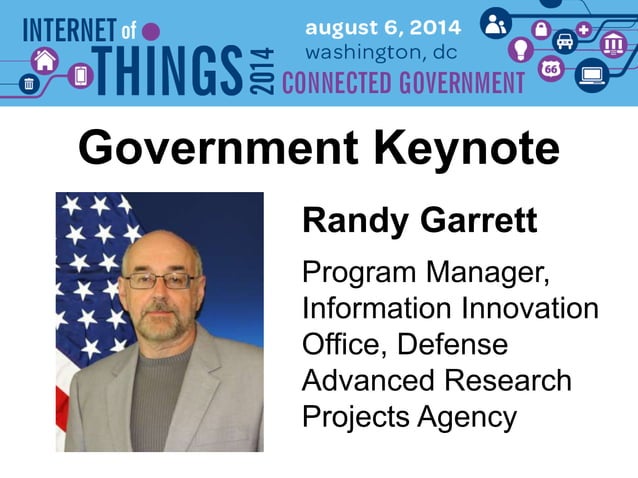 INTERNET of THINGS 2014

august 6, 2014
washington, dc
CONNECTED GOVERNMENT

66

Government Keynote

Randy Garrett

Program Manager, Information Innovation Office, Defense Advanced Research Projects Agency